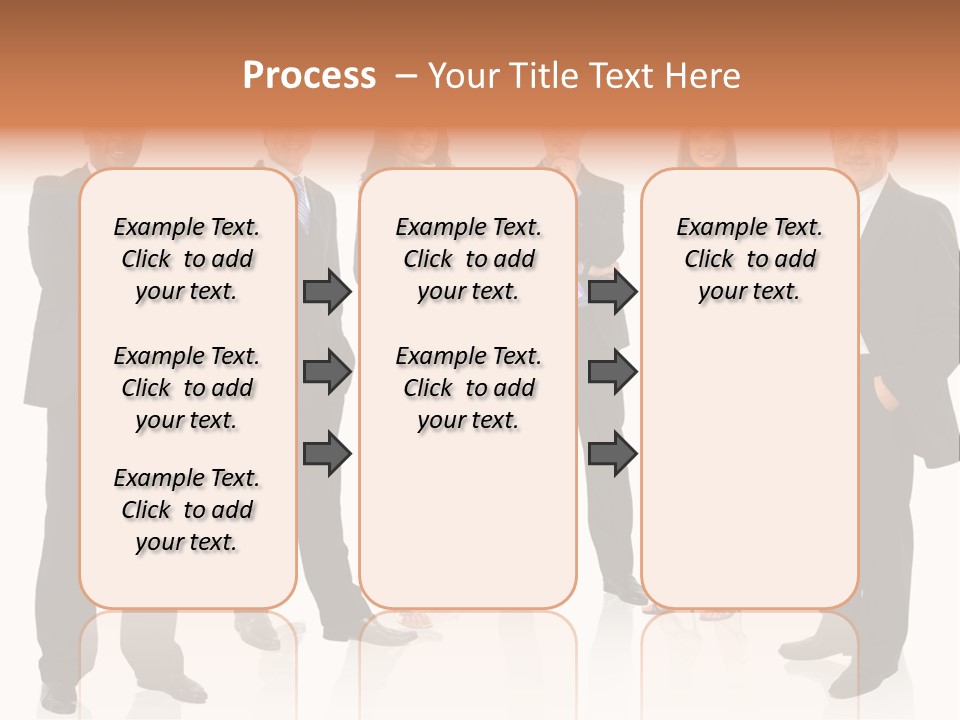 Process – Your Title Text Here

Example Text. Click to add your text.

Example Text. Click to add your text.

Example Text. Click to add your text.

Example Text. Click to add your text.

Example Text. Click to add your text.

Example Text. Click to add your text.